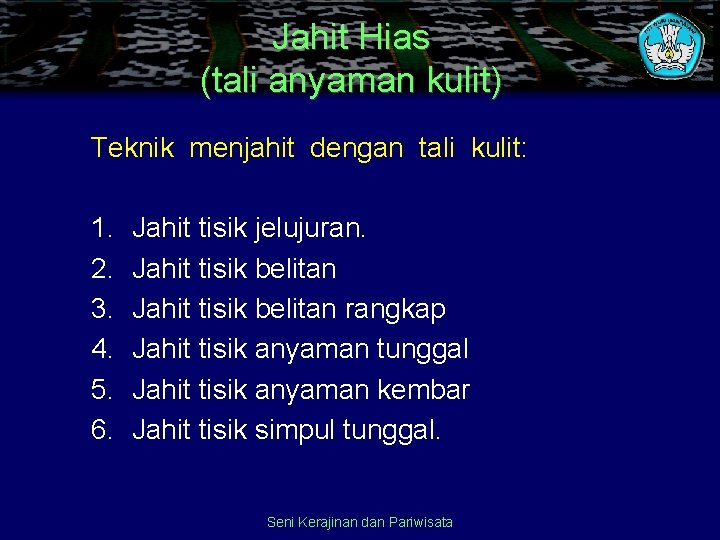 Jahit Hias
(tali anyaman kulit)

Teknik menjahit dengan tali kulit:

1. Jahit tisik jelujuran.
2. Jahit tisik belitan
3. Jahit tisik belitan rangkap
4. Jahit tisik anyaman tunggal
5. Jahit tisik anyaman kembar
6. Jahit tisik simpul tunggal.

Seni Kerajinan dan Pariwisata